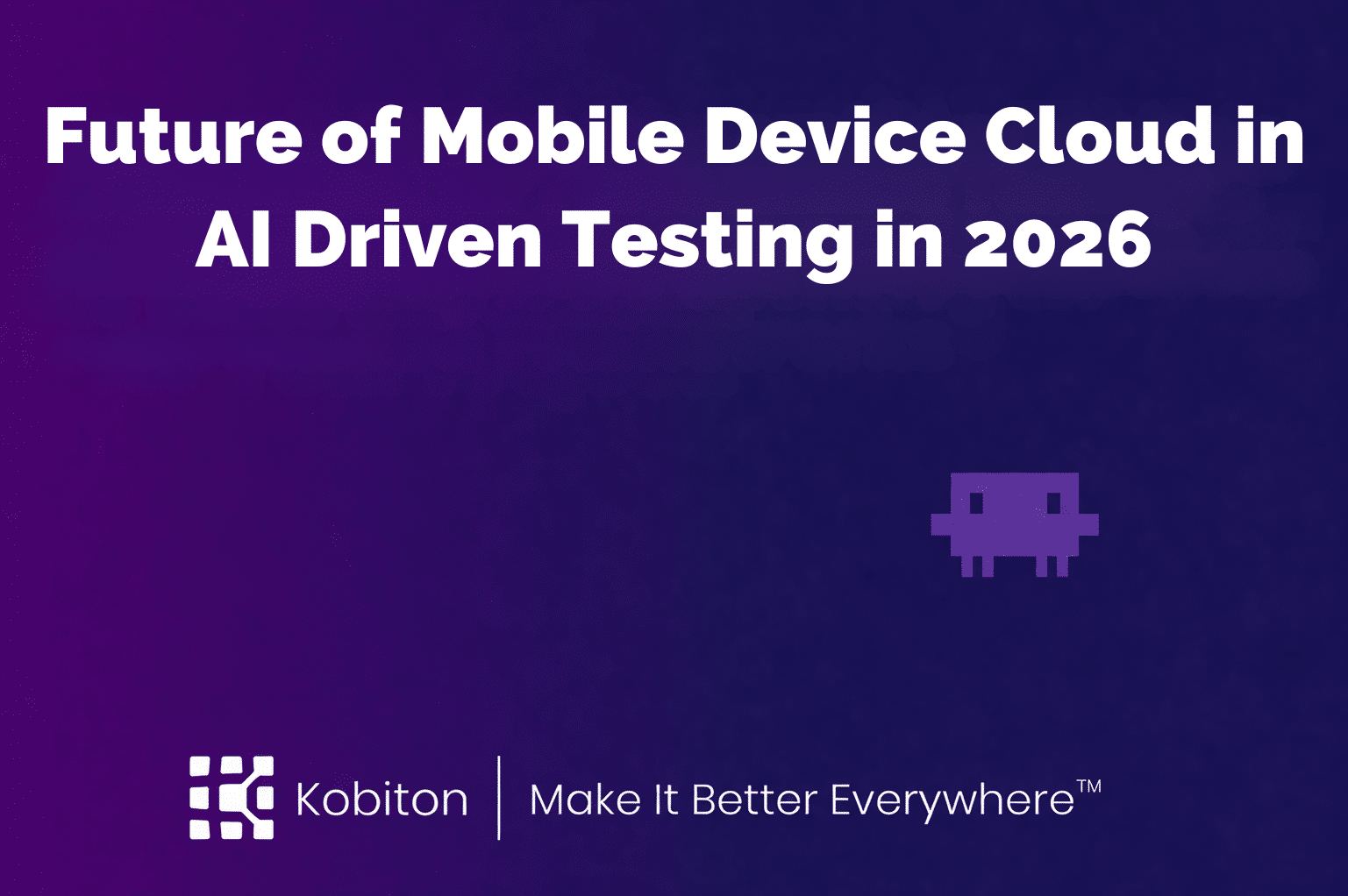 Future of Mobile Device Cloud in AI Driven Testing in 2026

Kobiton | Make It Better Everywhere™